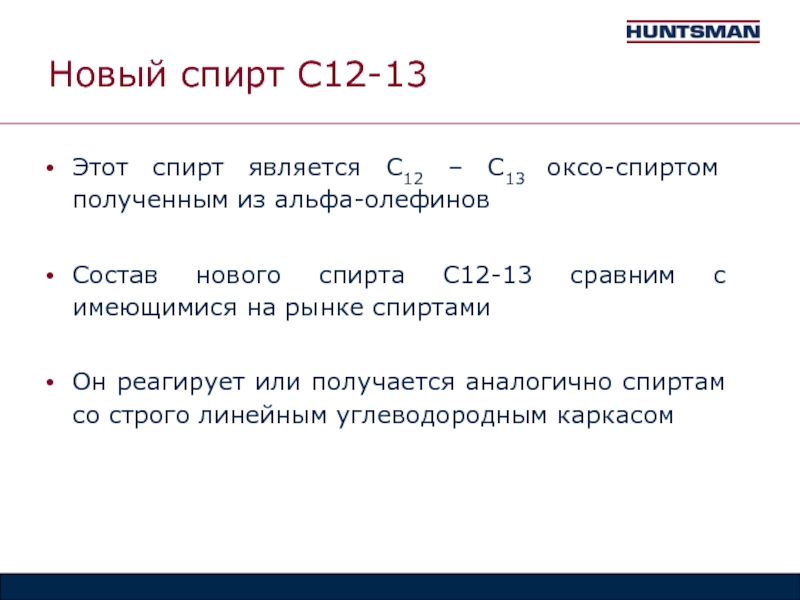 HUNTSMAN

Новый спирт С12-13

• Этот спирт является $C_{12}$ – $C_{13}$ оксо-спиртом полученным из альфа-олефинов

• Состав нового спирта С12-13 сравним с имеющимися на рынке спиртами

• Он реагирует или получается аналогично спиртам со строго линейным углеводородным каркасом